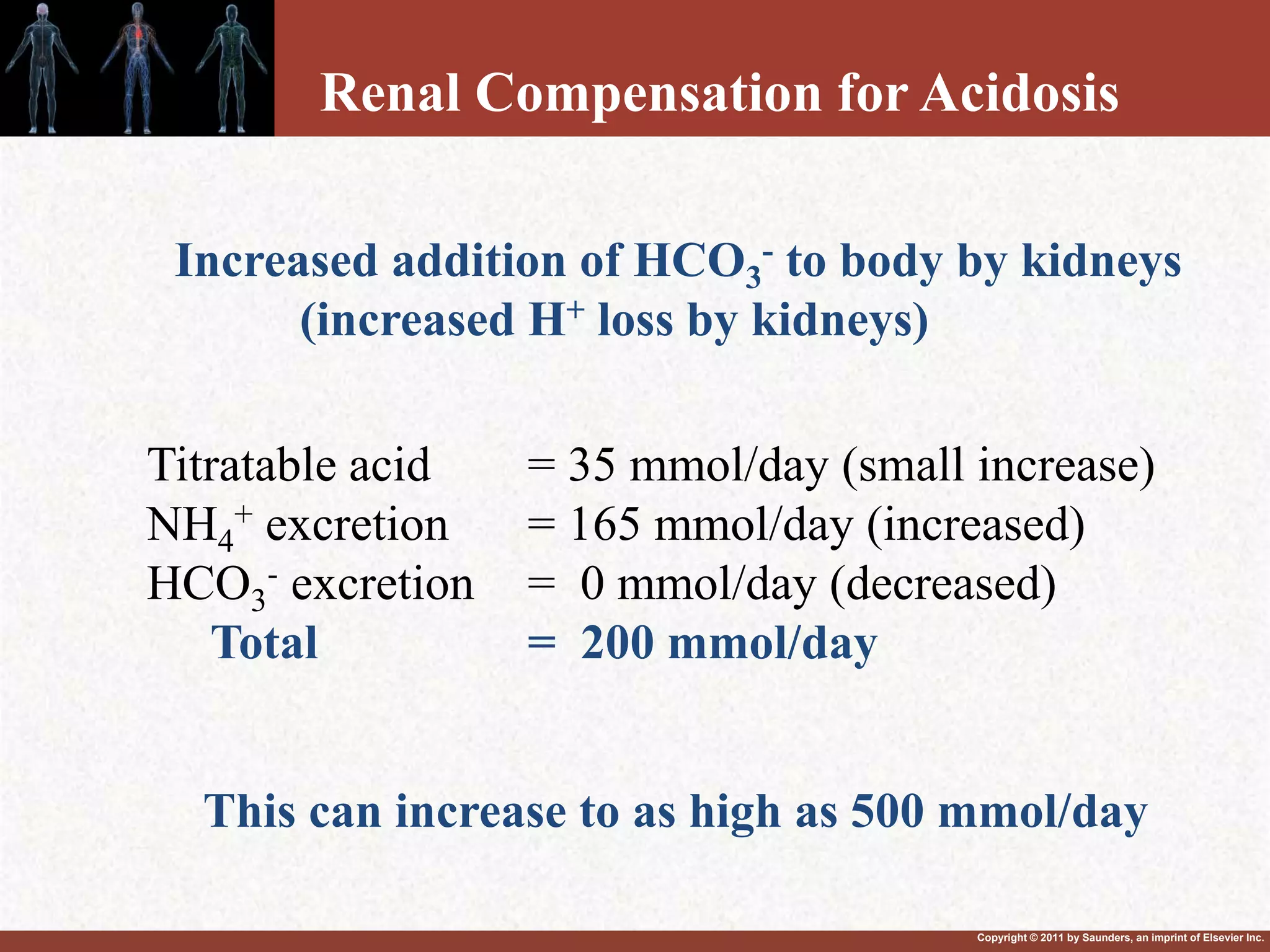 Renal Compensation for Acidosis

Increased addition of $HCO_3^-$ to body by kidneys (increased $H^+$ loss by kidneys)

Titratable acid = 35 mmol/day (small increase)
$NH_4^+$ excretion = 165 mmol/day (increased)
$HCO_3^-$ excretion = 0 mmol/day (decreased)
Total = 200 mmol/day

This can increase to as high as 500 mmol/day

Copyright © 2011 by Saunders, an imprint of Elsevier Inc.